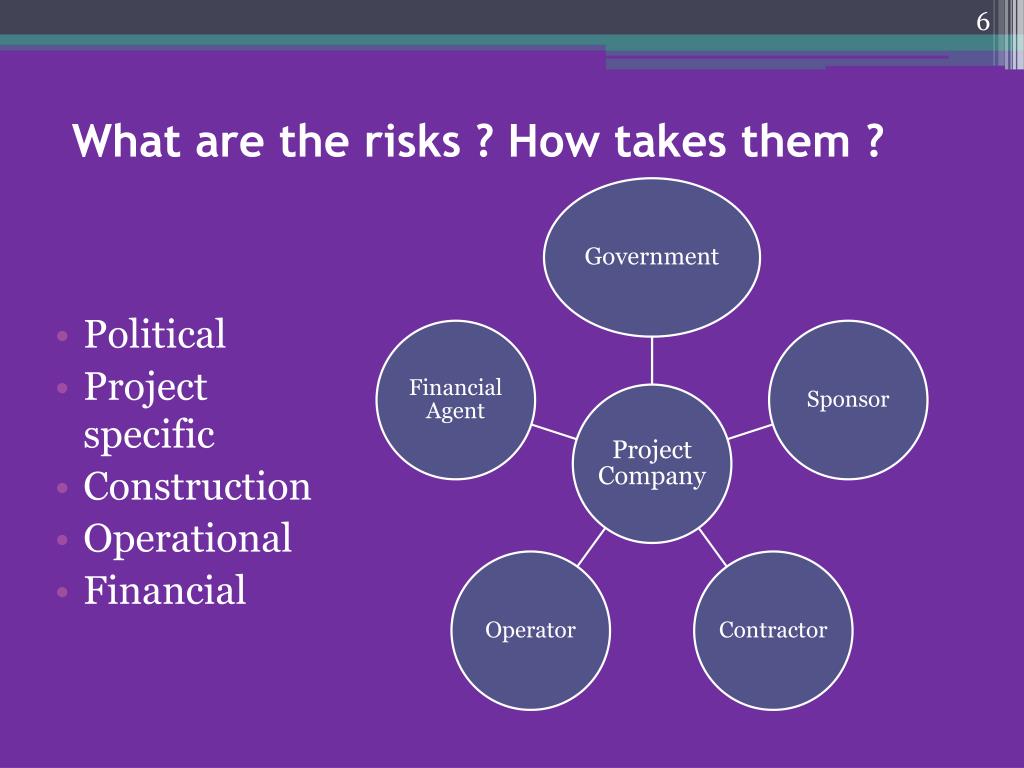 6

What are the risks ? How takes them ?

• Political
• Project specific
• Construction
• Operational
• Financial

Government
Financial Agent
Sponsor
Project Company
Operator
Contractor